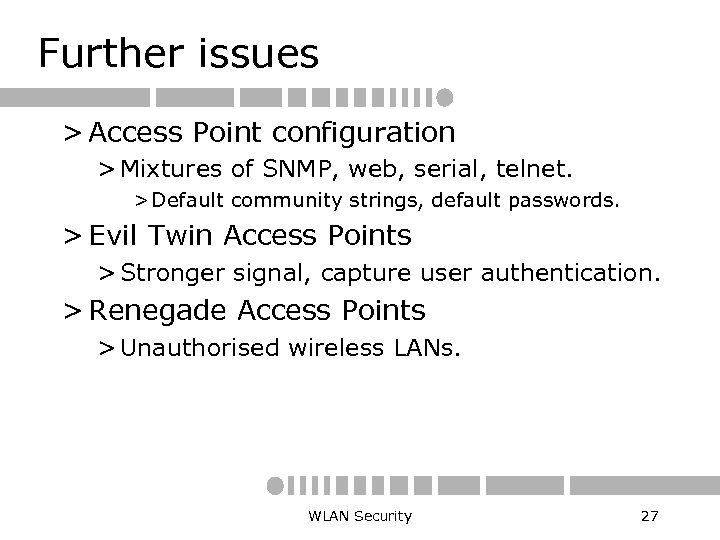 Further issues

> Access Point configuration

> Mixtures of SNMP, web, serial, telnet.

> Default community strings, default passwords.

> Evil Twin Access Points

> Stronger signal, capture user authentication.

> Renegade Access Points

> Unauthorised wireless LANs.

WLAN Security

27